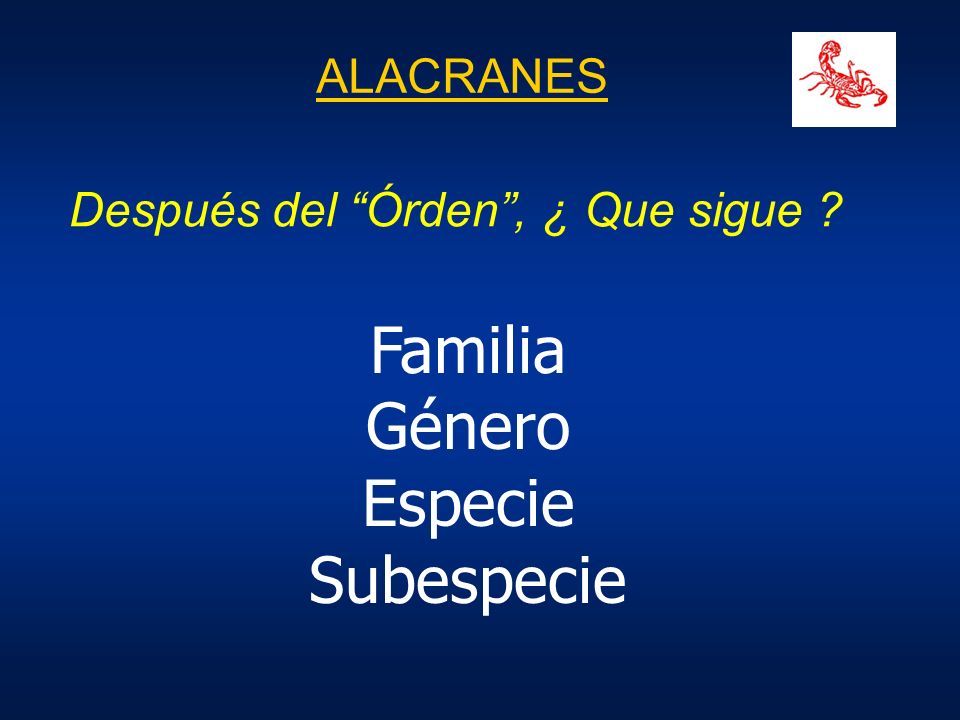 ALACRANES

Después del “Órden”, ¿ Que sigue ?

Familia
Género
Especie
Subespecie